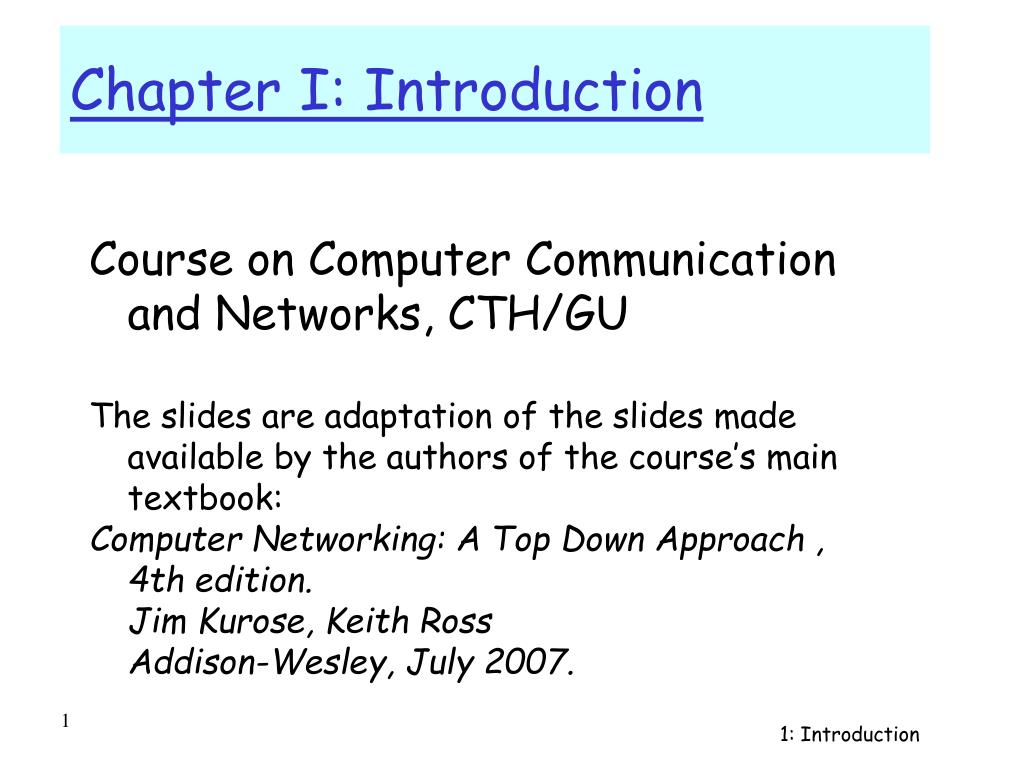 Chapter I: Introduction

Course on Computer Communication and Networks, CTH/GU

The slides are adaptation of the slides made available by the authors of the course's main textbook:
Computer Networking: A Top Down Approach , 4th edition.
Jim Kurose, Keith Ross
Addison-Wesley, July 2007.

1

1: Introduction